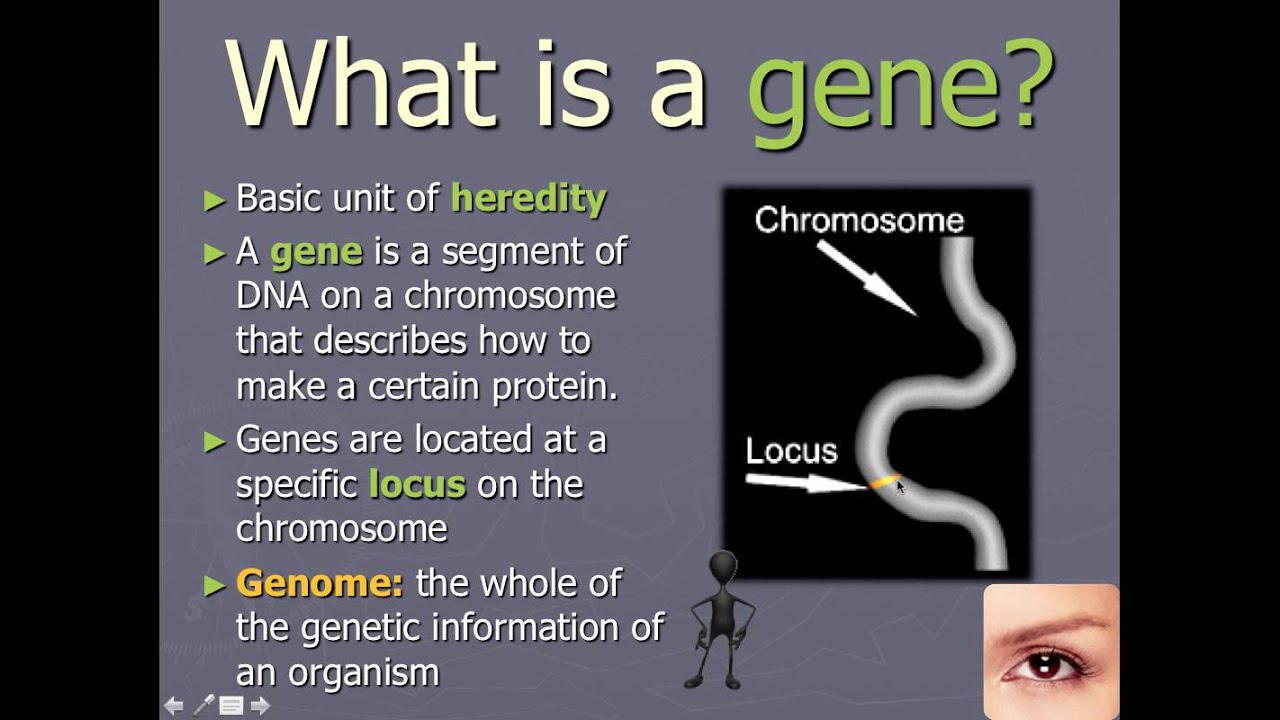 What is a gene?

► Basic unit of heredity

► A gene is a segment of DNA on a chromosome that describes how to make a certain protein.

► Genes are located at a specific locus on the chromosome

► Genome: the whole of the genetic information of an organism

Chromosome

Locus